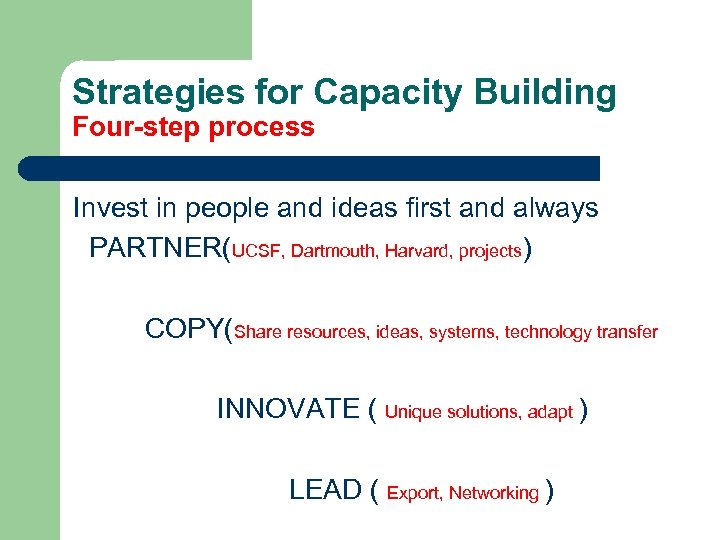 Strategies for Capacity Building
Four-step process

Invest in people and ideas first and always
PARTNER(UCSF, Dartmouth, Harvard, projects)

COPY(Share resources, ideas, systems, technology transfer

INNOVATE ( Unique solutions, adapt )

LEAD ( Export, Networking )